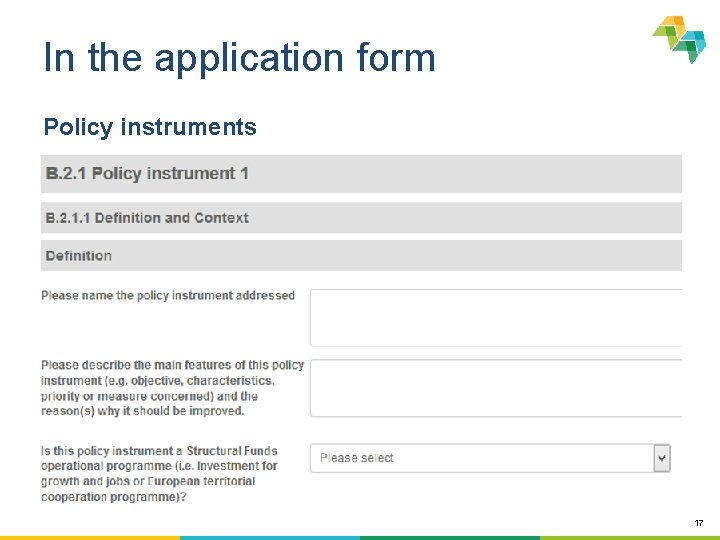 In the application form

Policy instruments

B.2.1 Policy instrument 1

B.2.1.1 Definition and Context

Definition

Please name the policy instrument addressed

Please describe the main features of this policy instrument (e.g. objective, characteristics, priority or measure concerned) and the reason(s) why it should be improved.

Is this policy instrument a Structural Funds operational programme (i.e. Investment for growth and jobs or European territorial cooperation programme)?

Please select

17